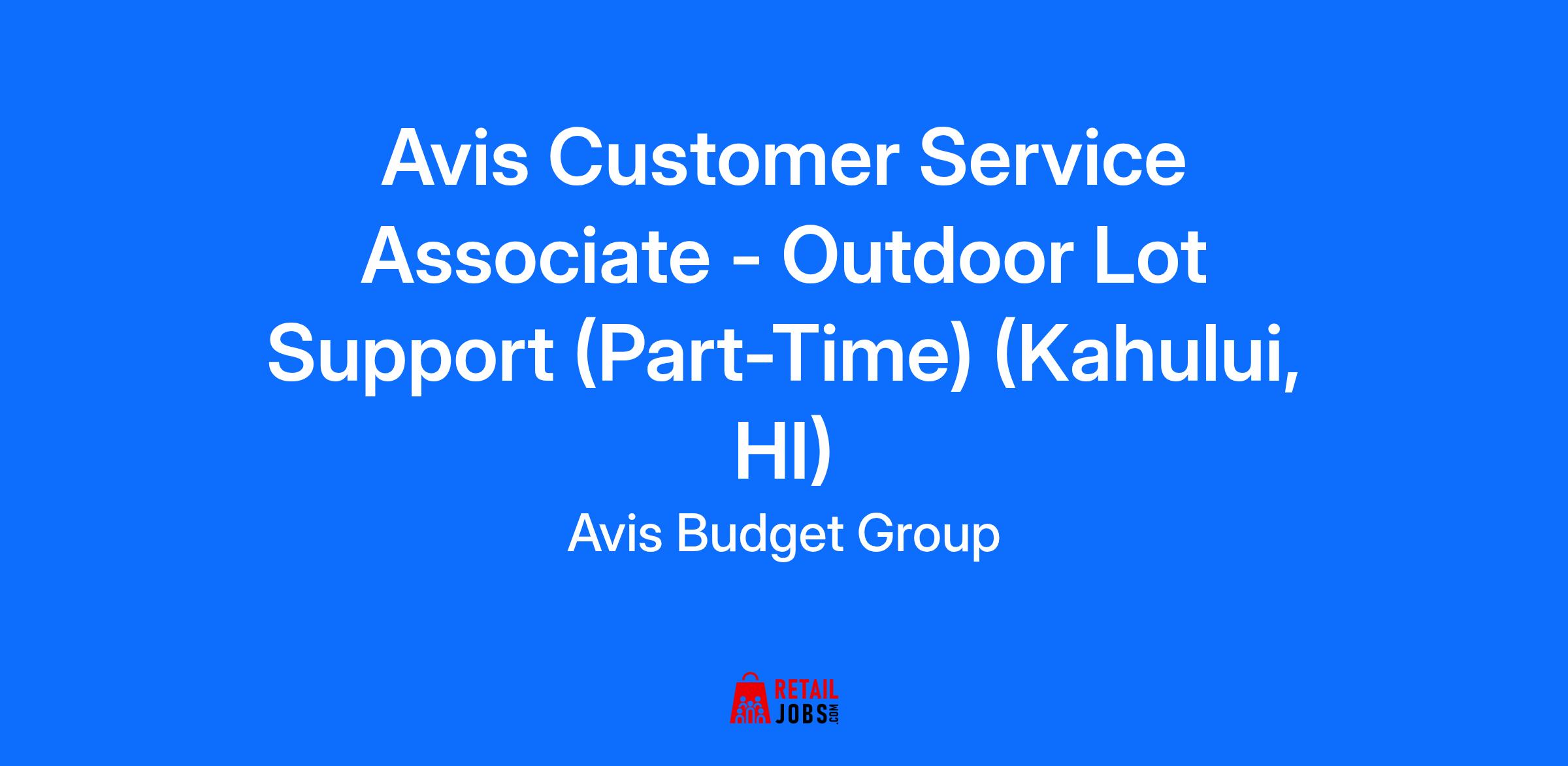 Avis Customer Service Associate - Outdoor Lot Support (Part-Time) (Kahului, HI)

Avis Budget Group

RETAIL JOBS.COM